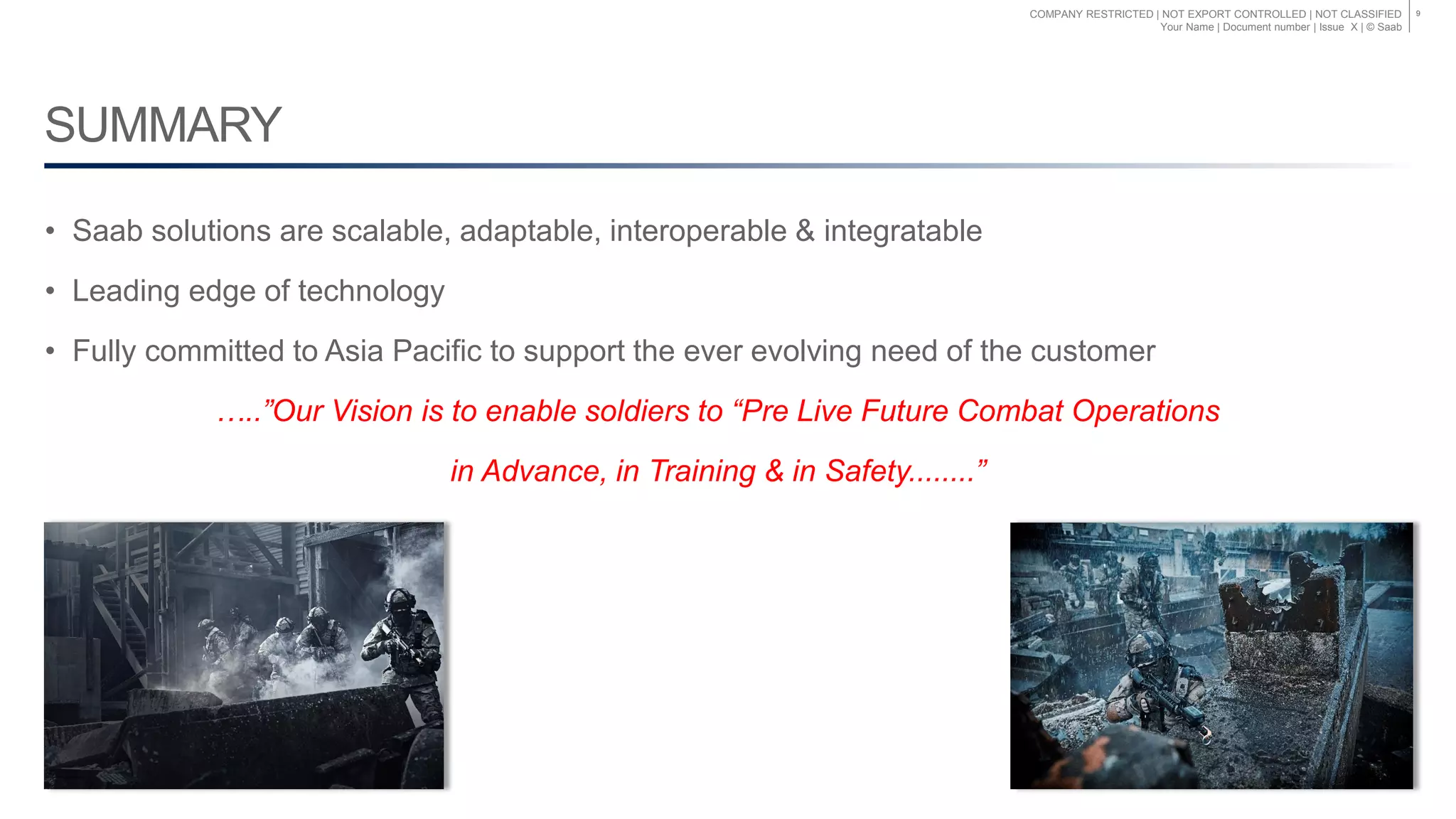 COMPANY RESTRICTED | NOT EXPORT CONTROLLED | NOT CLASSIFIED
Your Name | Document number | Issue X | © Saab

9

SUMMARY

• Saab solutions are scalable, adaptable, interoperable & integratable

• Leading edge of technology

• Fully committed to Asia Pacific to support the ever evolving need of the customer

…..”Our Vision is to enable soldiers to “Pre Live Future Combat Operations in Advance, in Training & in Safety……..”